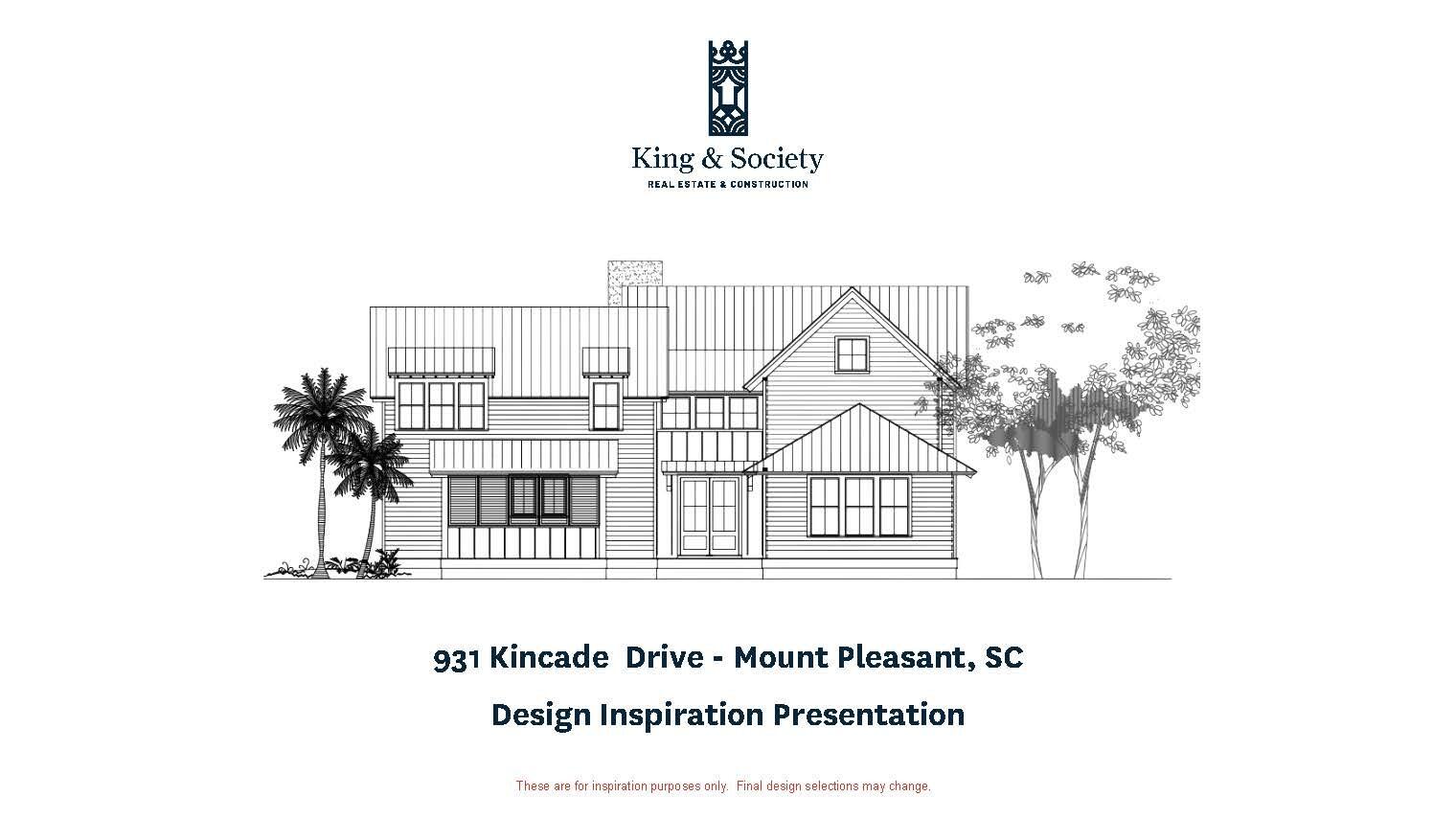 King & Society
REAL ESTATE & CONSTRUCTION

931 Kincade  Drive - Mount Pleasant, SC

Design Inspiration Presentation

These are for inspiration purposes only.  Final design selections may change.